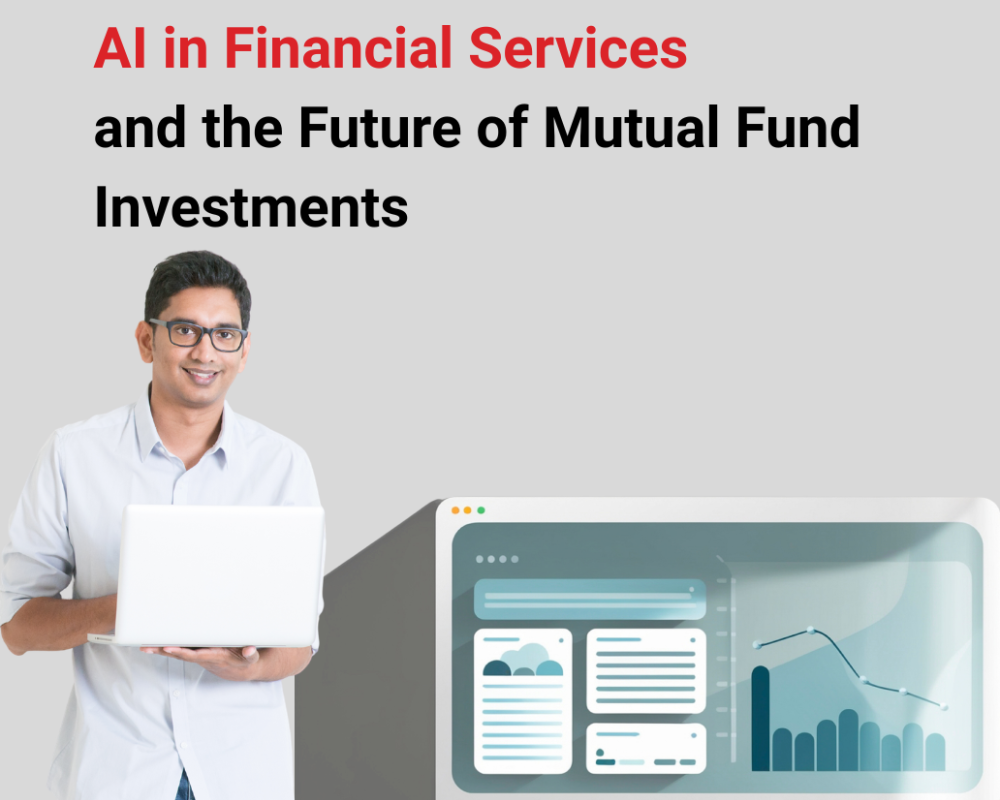 AI in Financial Services
and the Future of Mutual Fund Investments